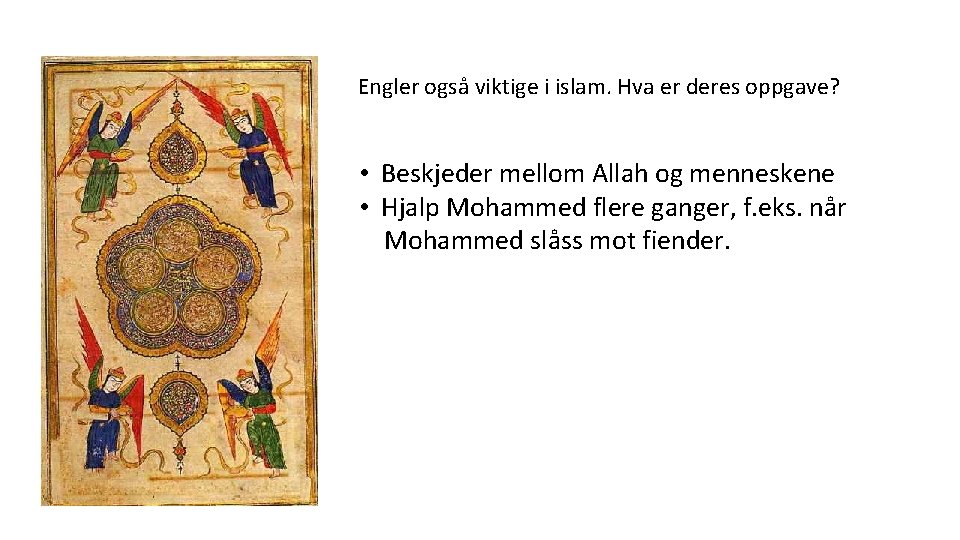 Engler også viktige i islam. Hva er deres oppgave?

• Beskjeder mellom Allah og menneskene
• Hjalp Mohammed flere ganger, f.eks. når Mohammed slåss mot fiender.